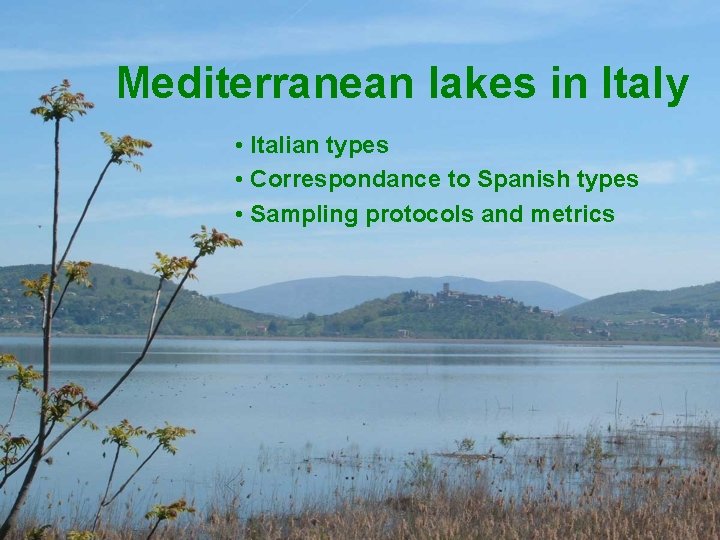 Mediterranean lakes in Italy

• Italian types
• Correspondance to Spanish types
• Sampling protocols and metrics